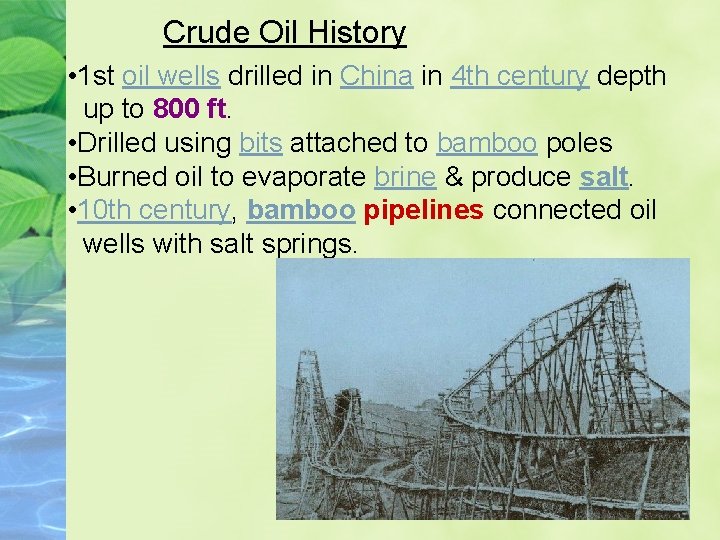 Crude Oil History

•1st oil wells drilled in China in 4th century depth up to 800 ft.

•Drilled using bits attached to bamboo poles

•Burned oil to evaporate brine & produce salt.

•10th century, bamboo pipelines connected oil wells with salt springs.